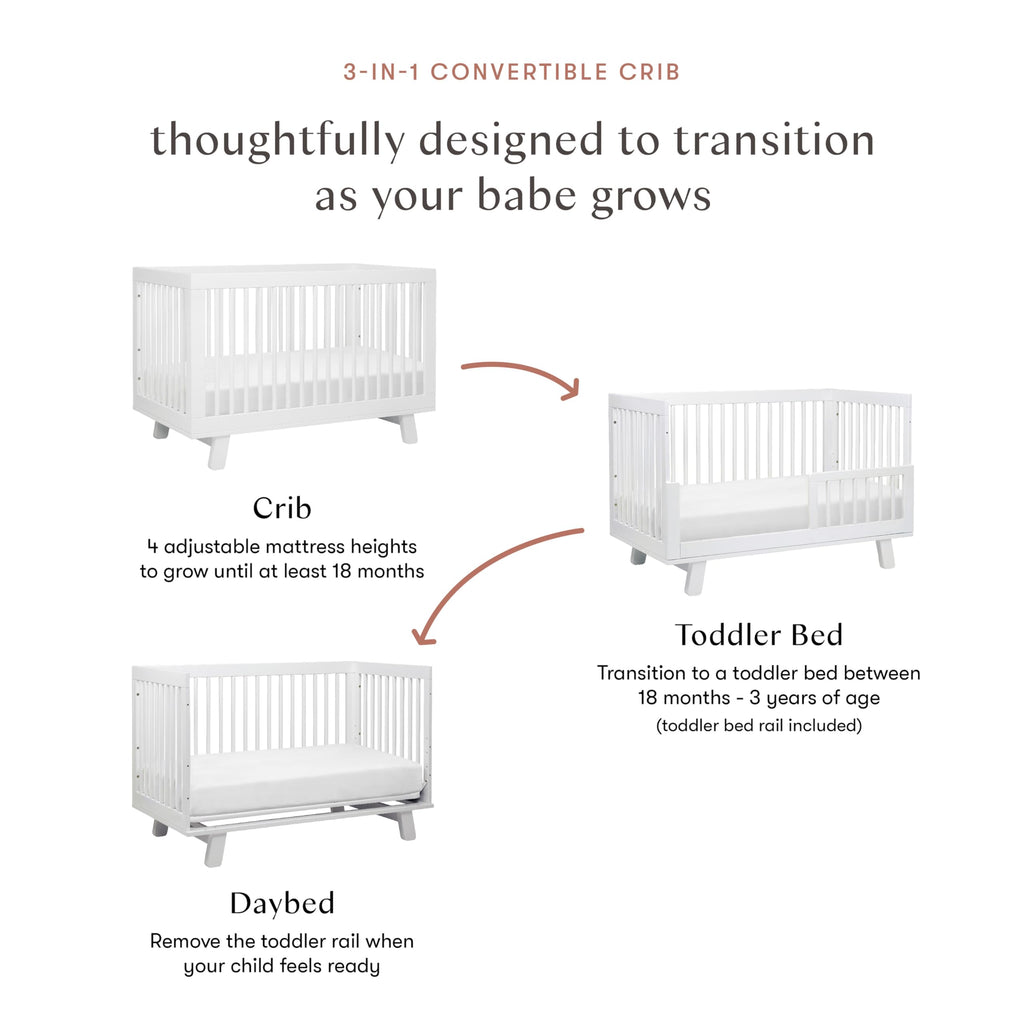 3-IN-1 CONVERTIBLE CRIB

thoughtfully designed to transition as your babe grows

Crib

4 adjustable mattress heights to grow until at least 18 months

Toddler Bed

Transition to a toddler bed between 18 months - 3 years of age

(toddler bed rail included)

Daybed

Remove the toddler rail when your child feels ready